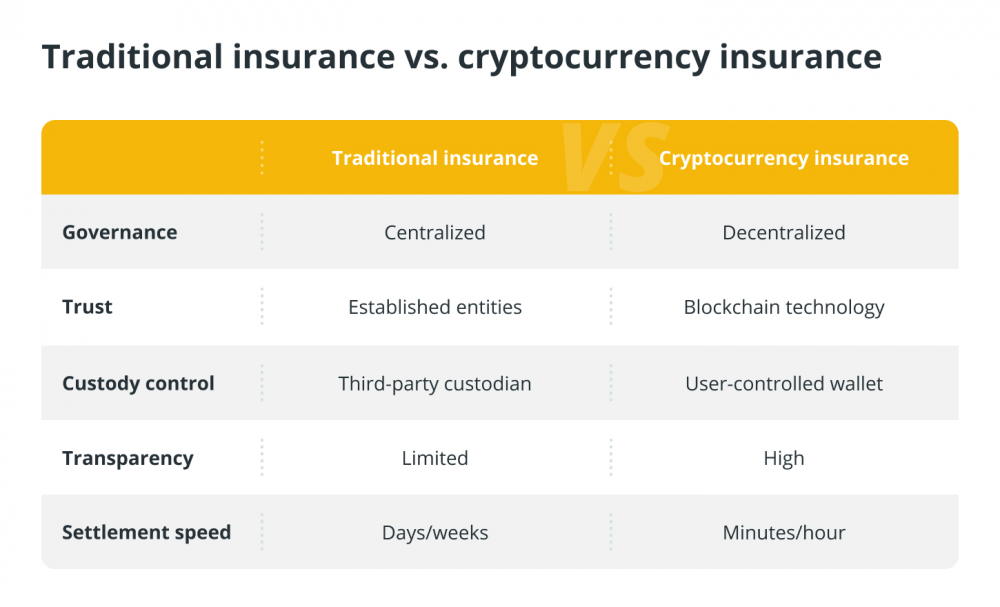 Traditional insurance vs. cryptocurrency insurance

| | Traditional insurance | Cryptocurrency insurance |
|---|---|---|
| Governance | Centralized | Decentralized |
| Trust | Established entities | Blockchain technology |
| Custody control | Third-party custodian | User-controlled wallet |
| Transparency | Limited | High |
| Settlement speed | Days/weeks | Minutes/hour |

VS